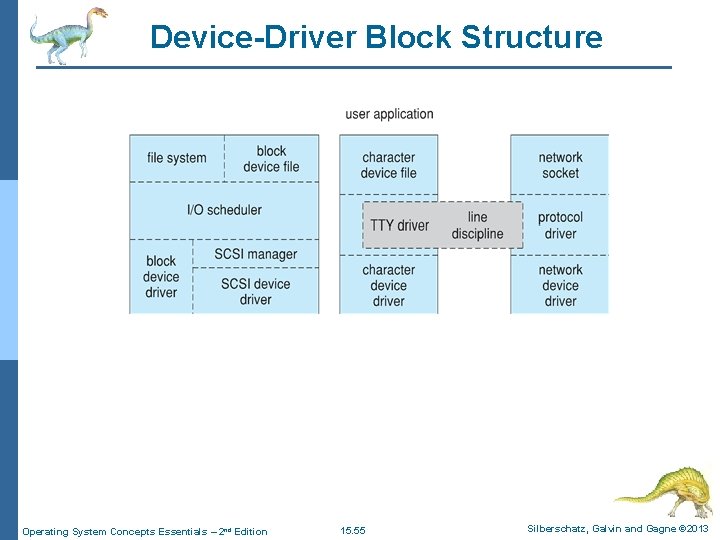 Device-Driver Block Structure

user application

file system

block device file

I/O scheduler

block device driver

SCSI manager

SCSI device driver

character device file

TTY driver

line discipline

character device driver

network socket

protocol driver

network device driver

Operating System Concepts Essentials – 2nd Edition

15.55

Silberschatz, Galvin and Gagne ©2013